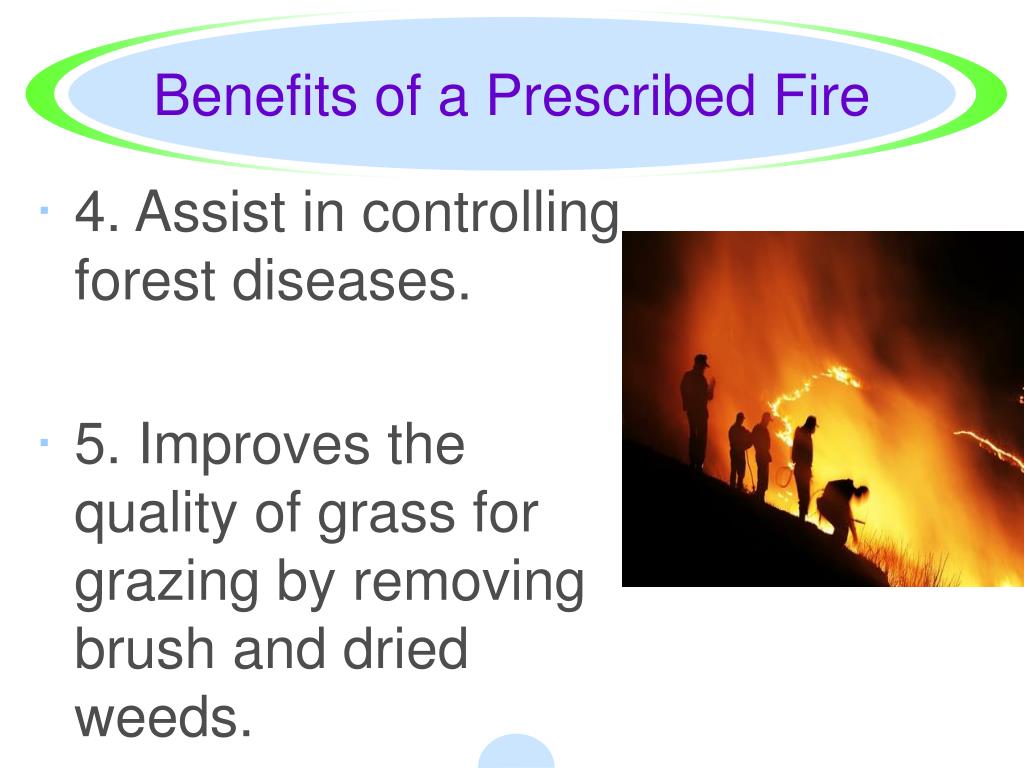 Benefits of a Prescribed Fire

· 4. Assist in controlling forest diseases.

· 5. Improves the quality of grass for grazing by removing brush and dried weeds.